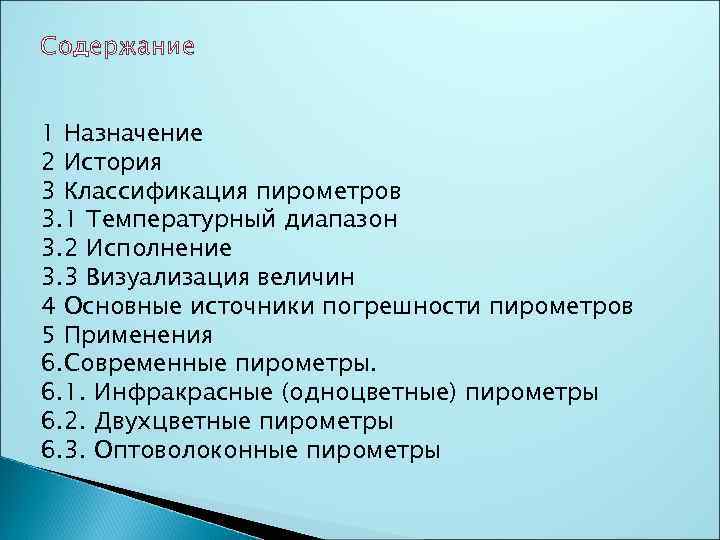 Содержание

1 Назначение
2 История
3 Классификация пирометров
3.1 Температурный диапазон
3.2 Исполнение
3.3 Визуализация величин
4 Основные источники погрешности пирометров
5 Применения
6.Современные пирометры.
6.1. Инфракрасные (одноцветные) пирометры
6.2. Двухцветные пирометры
6.3. Оптоволоконные пирометры